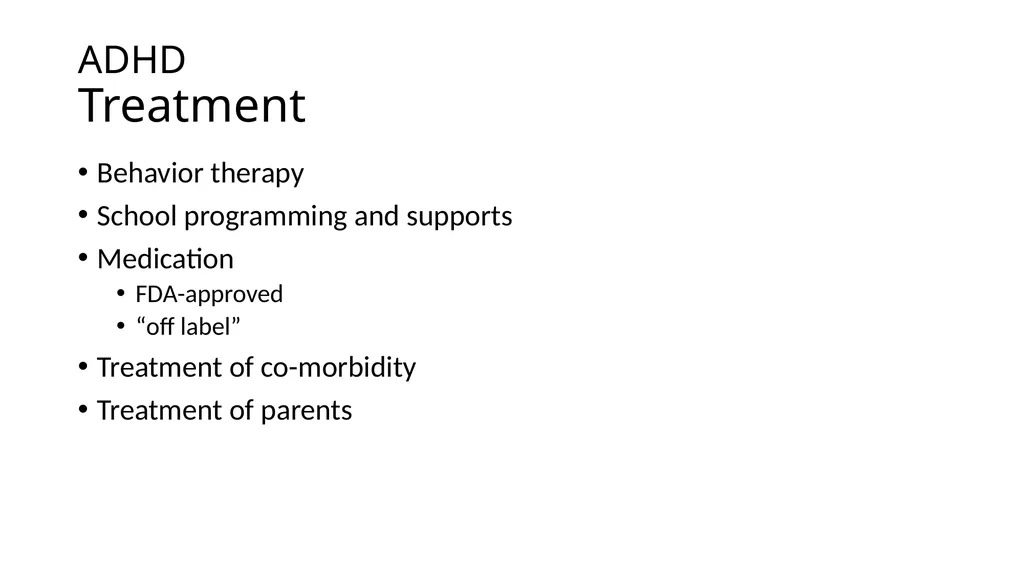 ADHD
Treatment

• Behavior therapy
• School programming and supports
• Medication
  • FDA-approved
  • “off label”
• Treatment of co-morbidity
• Treatment of parents